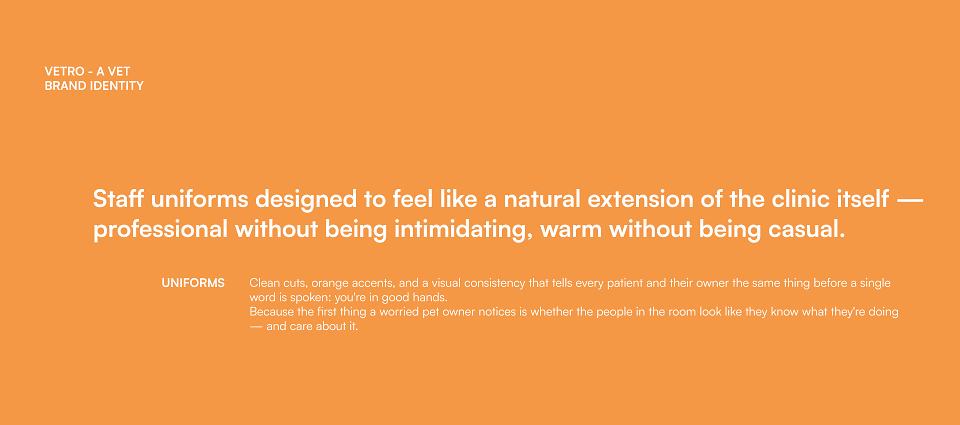 VETRO - A VET
BRAND IDENTITY

Staff uniforms designed to feel like a natural extension of the clinic itself — professional without being intimidating, warm without being casual.

UNIFORMS

Clean cuts, orange accents, and a visual consistency that tells every patient and their owner the same thing before a single word is spoken: you're in good hands.
Because the first thing a worried pet owner notices is whether the people in the room look like they know what they're doing — and care about it.